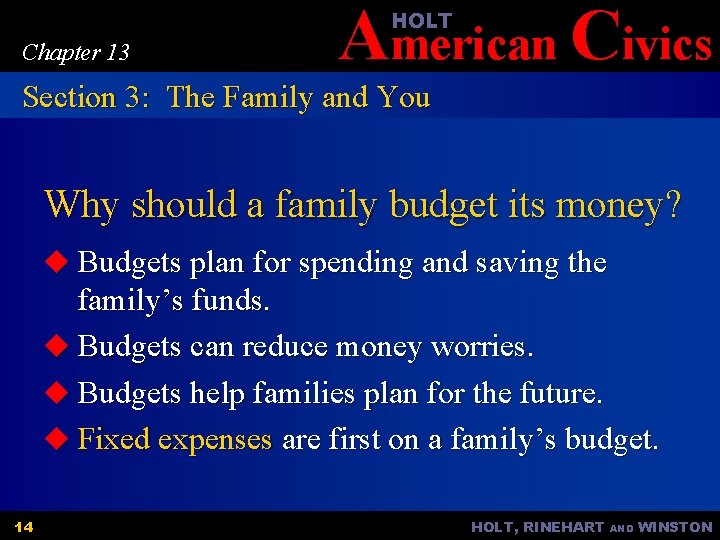 Chapter 13

HOLT
American Civics

Section 3: The Family and You

Why should a family budget its money?

◆ Budgets plan for spending and saving the family's funds.

◆ Budgets can reduce money worries.

◆ Budgets help families plan for the future.

◆ Fixed expenses are first on a family's budget.

14

HOLT, RINEHART AND WINSTON